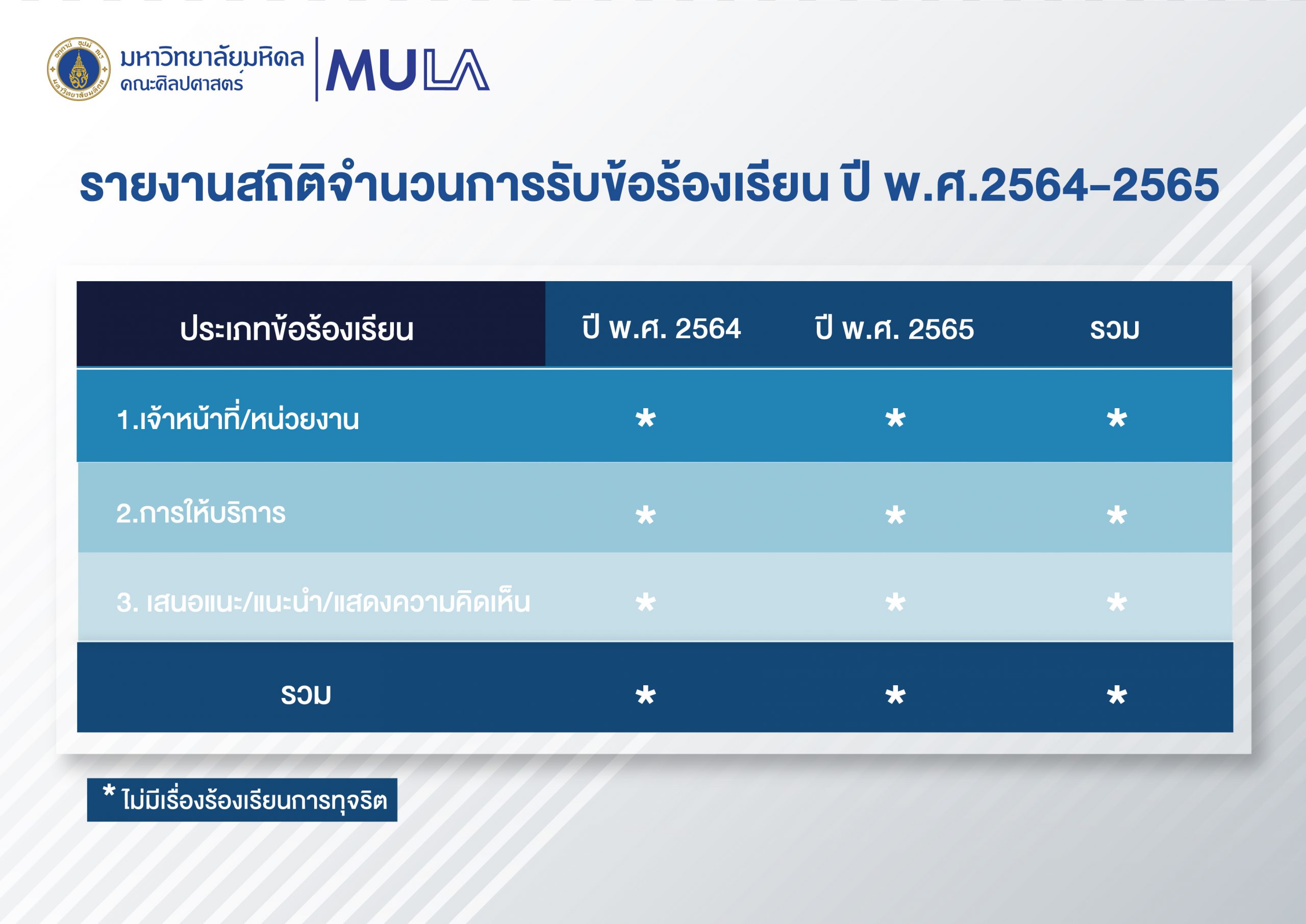 มหาวิทยาลัยมหิดล
คณะศิลปศาสตร์

MULA

รายงานสถิติจำนวนการรับข้อร้องเรียน ปี พ.ศ.2564-2565

| ประเภทข้อร้องเรียน | ปี พ.ศ. 2564 | ปี พ.ศ. 2565 | รวม |
|---|---|---|---|
| 1.เจ้าหน้าที่/หน่วยงาน | * | * | * |
| 2.การให้บริการ | * | * | * |
| 3. เสนอแนะ/แนะนำ/แสดงความคิดเห็น | * | * | * |
| รวม | * | * | * |

* ไม่มีเรื่องร้องเรียนการทุจริต